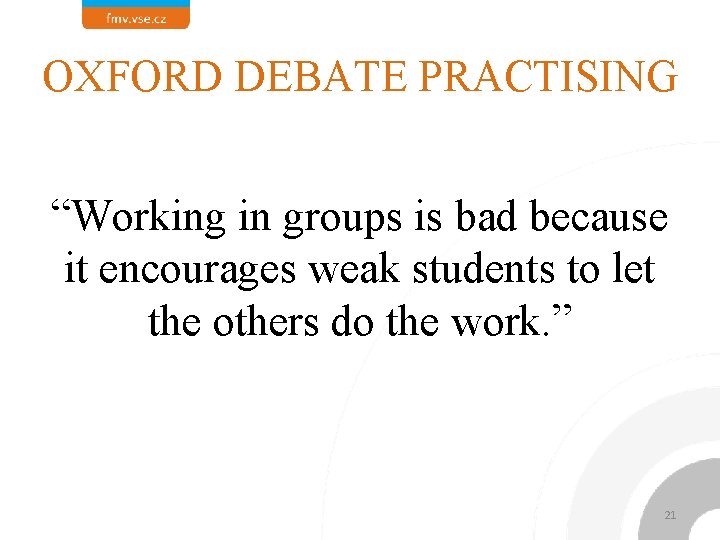 fmv.vse.cz

OXFORD DEBATE PRACTISING

“Working in groups is bad because it encourages weak students to let the others do the work.”

21